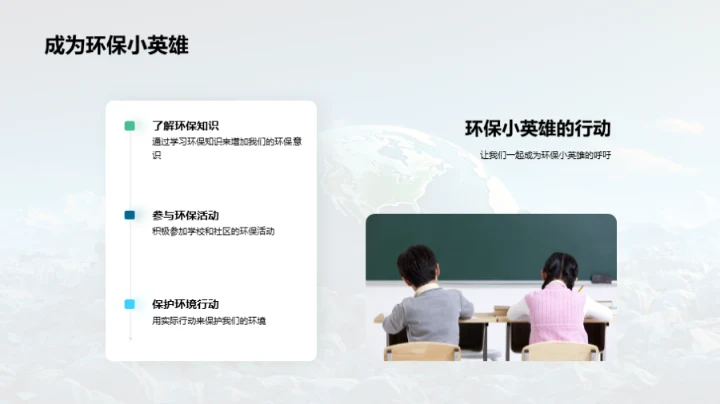 成为环保小英雄

了解环保知识
通过学习环保知识来增加我们的环保意识

参与环保活动
积极参加学校和社区的环保活动

保护环境行动
用实际行动来保护我们的环境

环保小英雄的行动
让我们一起成为环保小英雄的呼吁